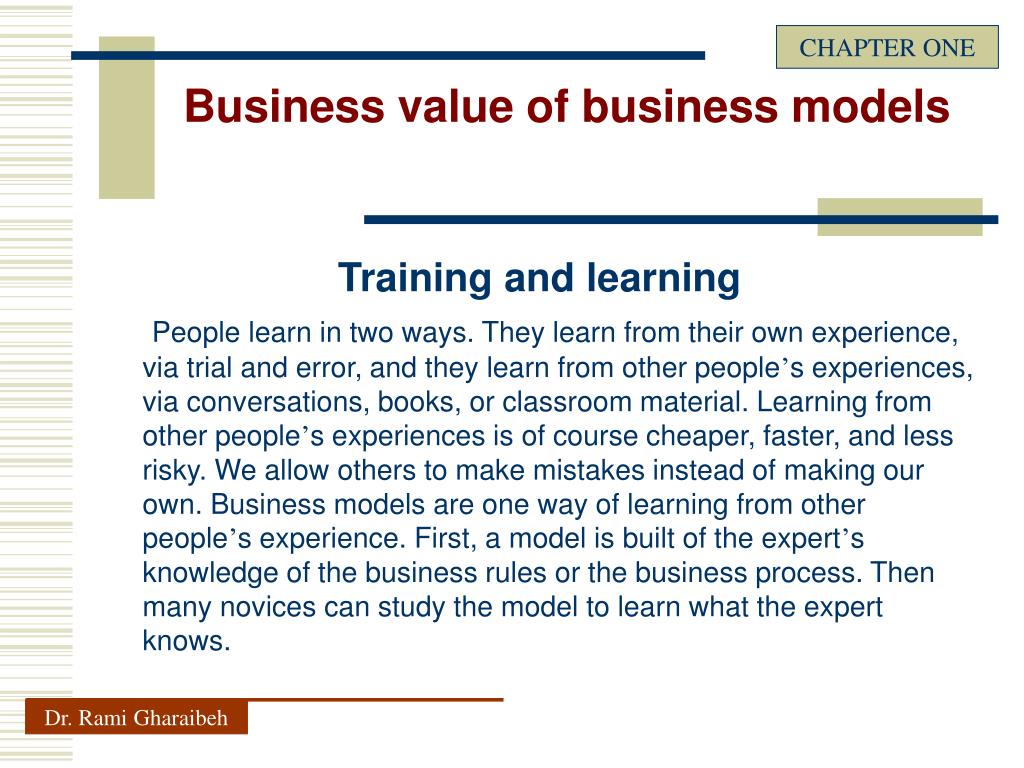 CHAPTER ONE

Business value of business models

Training and learning

People learn in two ways. They learn from their own experience, via trial and error, and they learn from other people’s experiences, via conversations, books, or classroom material. Learning from other people’s experiences is of course cheaper, faster, and less risky. We allow others to make mistakes instead of making our own. Business models are one way of learning from other people’s experience. First, a model is built of the expert’s knowledge of the business rules or the business process. Then many novices can study the model to learn what the expert knows.

Dr. Rami Gharaibeh